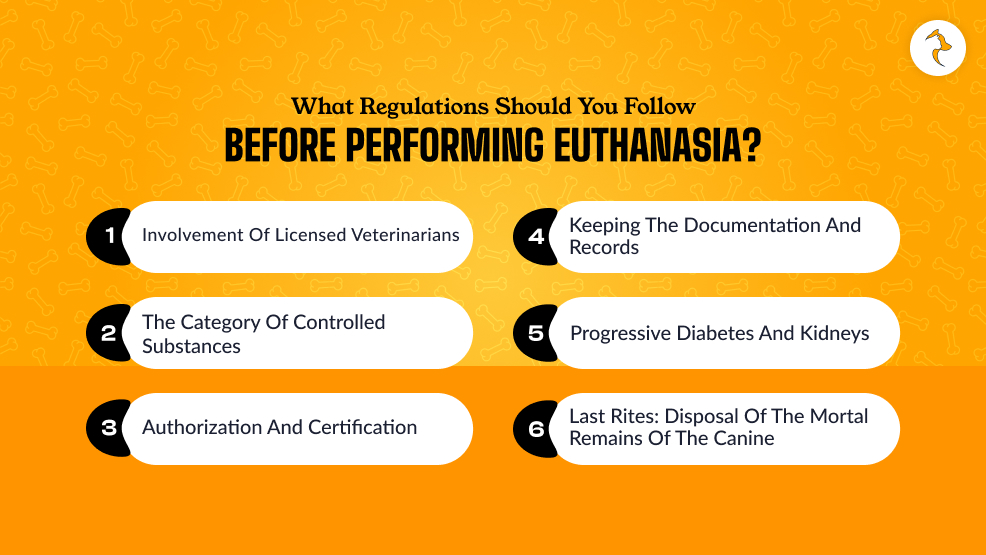 What Regulations Should You Follow
BEFORE PERFORMING EUTHANASIA?

1 Involvement Of Licensed Veterinarians

2 The Category Of Controlled Substances

3 Authorization And Certification

4 Keeping The Documentation And Records

5 Progressive Diabetes And Kidneys

6 Last Rites: Disposal Of The Mortal Remains Of The Canine